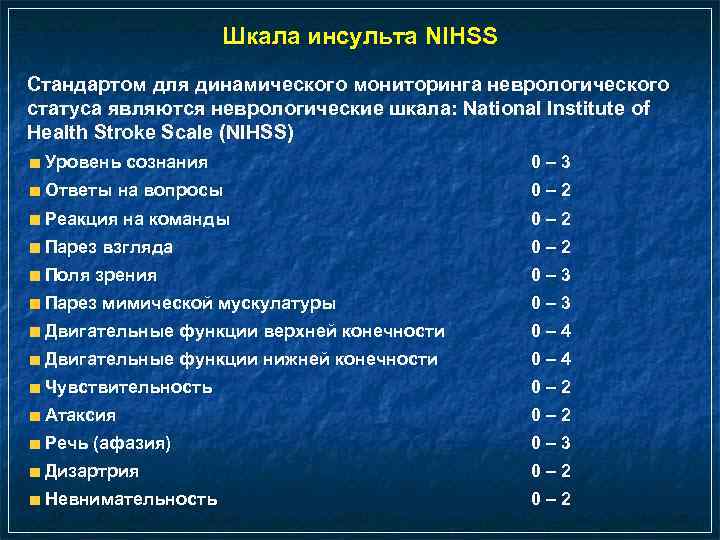 Шкала инсульта NIHSS

Стандартом для динамического мониторинга неврологического статуса являются неврологические шкала: National Institute of Health Stroke Scale (NIHSS)

Уровень сознания 0 – 3
Ответы на вопросы 0 – 2
Реакция на команды 0 – 2
Парез взгляда 0 – 2
Поля зрения 0 – 3
Парез мимической мускулатуры 0 – 3
Двигательные функции верхней конечности 0 – 4
Двигательные функции нижней конечности 0 – 4
Чувствительность 0 – 2
Атаксия 0 – 2
Речь (афазия) 0 – 3
Дизартрия 0 – 2
Невнимательность 0 – 2